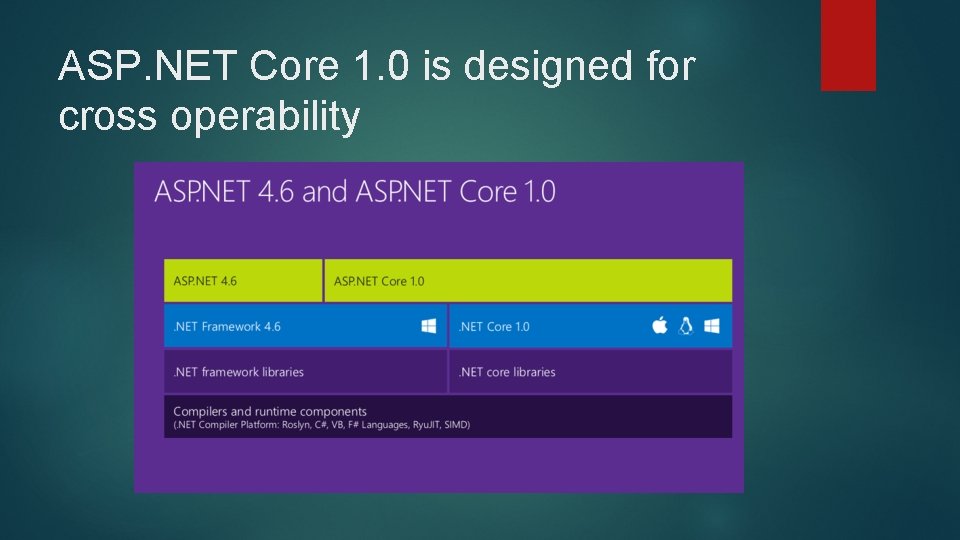 ASP.NET Core 1.0 is designed for cross operability

ASP.NET 4.6 and ASP.NET Core 1.0

ASP.NET 4.6

ASP.NET Core 1.0

.NET Framework 4.6

.NET Core 1.0

.NET framework libraries

.NET core libraries

Compilers and runtime components
(.NET Compiler Platform: Roslyn, C#, VB, F# Languages, RyuJIT, SIMD)